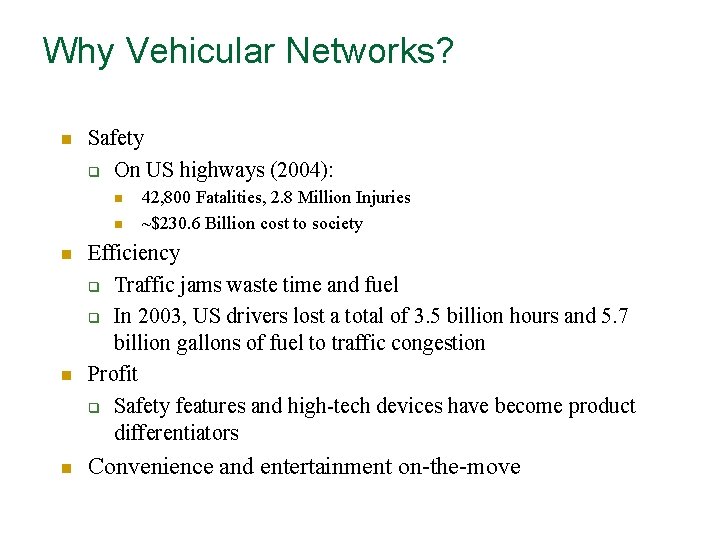 Why Vehicular Networks?

- Safety
  - On US highways (2004):
    - 42,800 Fatalities, 2.8 Million Injuries
    - ~\$230.6 Billion cost to society
- Efficiency
  - Traffic jams waste time and fuel
  - In 2003, US drivers lost a total of 3.5 billion hours and 5.7 billion gallons of fuel to traffic congestion
- Profit
  - Safety features and high-tech devices have become product differentiators
- Convenience and entertainment on-the-move